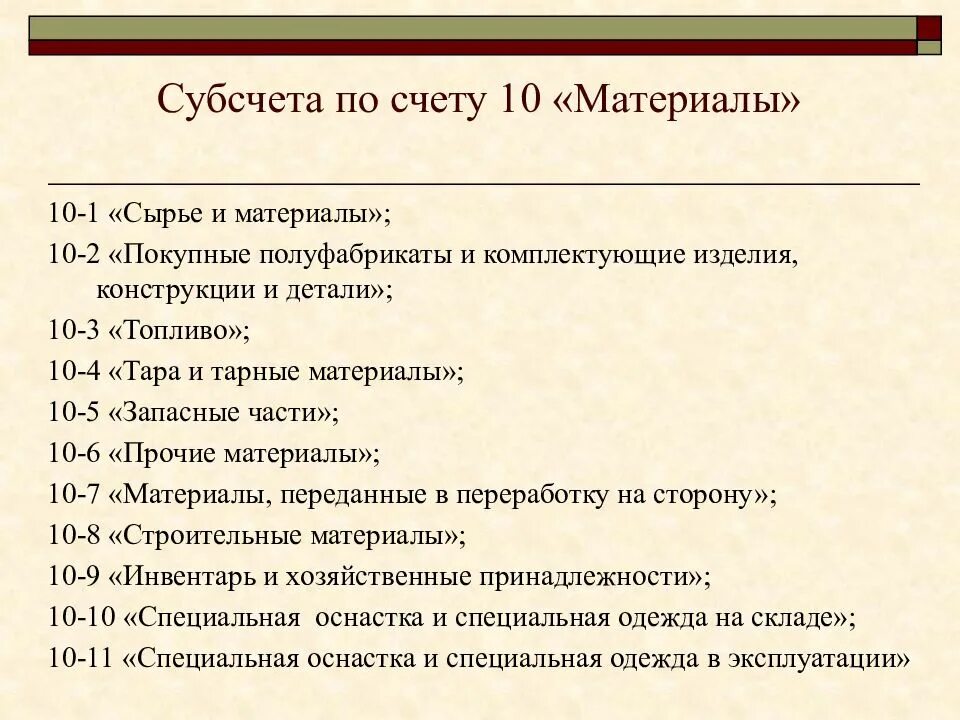 Субсчета по счету 10 «Материалы»

10-1 «Сырье и материалы»;
10-2 «Покупные полуфабрикаты и комплектующие изделия, конструкции и детали»;
10-3 «Топливо»;
10-4 «Тара и тарные материалы»;
10-5 «Запасные части»;
10-6 «Прочие материалы»;
10-7 «Материалы, переданные в переработку на сторону»;
10-8 «Строительные материалы»;
10-9 «Инвентарь и хозяйственные принадлежности»;
10-10 «Специальная оснастка и специальная одежда на складе»;
10-11 «Специальная оснастка и специальная одежда в эксплуатации»